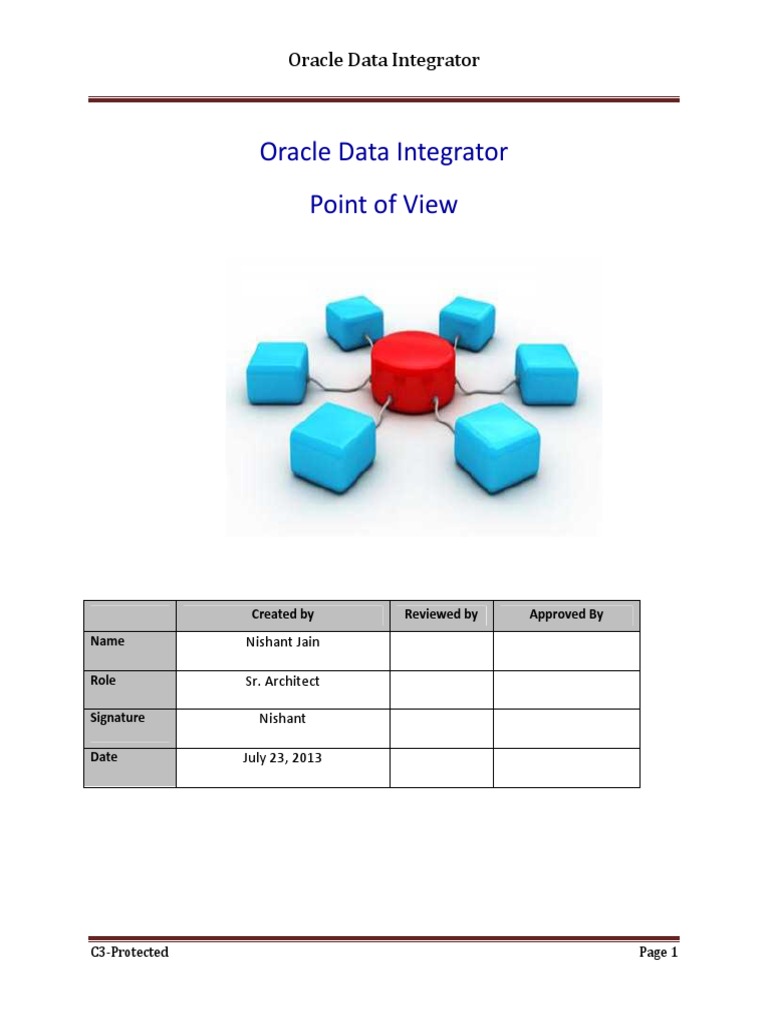 Oracle Data Integrator

Oracle Data Integrator

Point of View

| | Created by | Reviewed by | Approved By |
|---|---|---|---|
| Name | Nishant Jain | | |
| Role | Sr. Architect | | |
| Signature | Nishant | | |
| Date | July 23, 2013 | | |

C3-Protected

Page 1